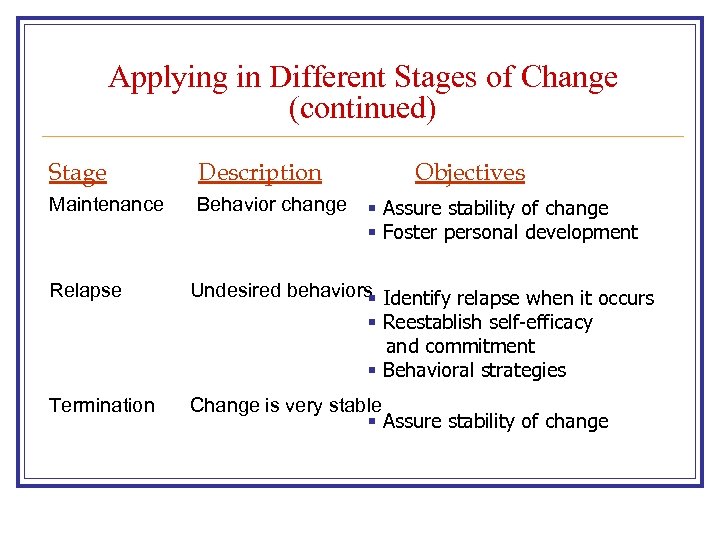 Applying in Different Stages of Change (continued)

| Stage | Description | Objectives |
|---|---|---|
| Maintenance | Behavior change | ▪ Assure stability of change ▪ Foster personal development |
| Relapse | Undesired behaviors | ▪ Identify relapse when it occurs ▪ Reestablish self-efficacy and commitment ▪ Behavioral strategies |
| Termination | Change is very stable | ▪ Assure stability of change |